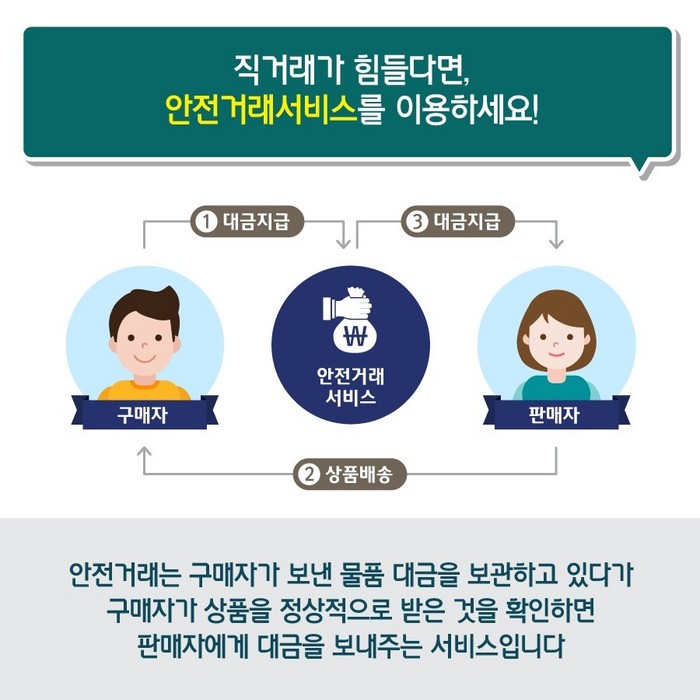 직거래가 힘들다면,
안전거래서비스를 이용하세요!

1 대금지급

3 대금지급

₩

안전거래 서비스

구매자

판매자

2 상품배송

안전거래는 구매자가 보낸 물품 대금을 보관하고 있다가 구매자가 상품을 정상적으로 받은 것을 확인하면 판매자에게 대금을 보내주는 서비스입니다